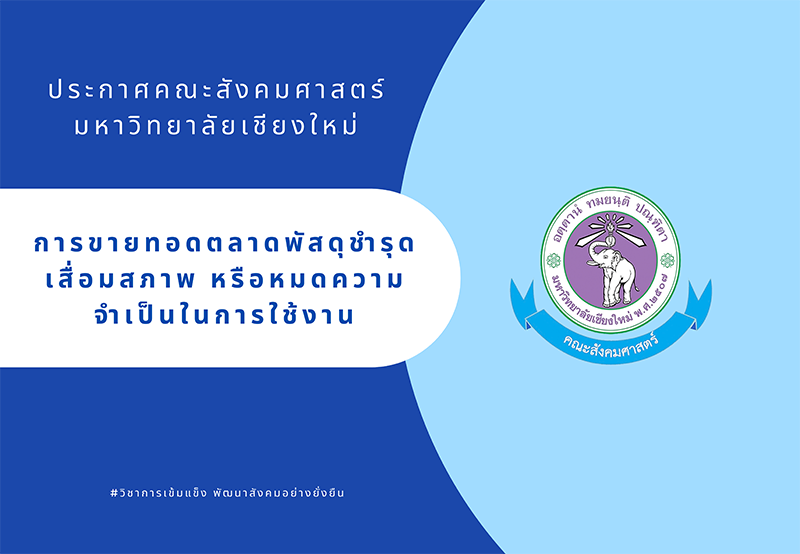 ประกาศคณะสังคมศาสตร์
มหาวิทยาลัยเชียงใหม่

การขายทอดตลาดพัสดุชำรุด เสื่อมสภาพ หรือหมดความจำเป็นในการใช้งาน

อตฺตานํ ทมยนฺติ ปณฺฑิตา
มหาวิทยาลัยเชียงใหม่ พ.ศ.๒๕๐๗

คณะสังคมศาสตร์

#วิชาการเข้มแข็ง พัฒนาสังคมอย่างยั่งยืน